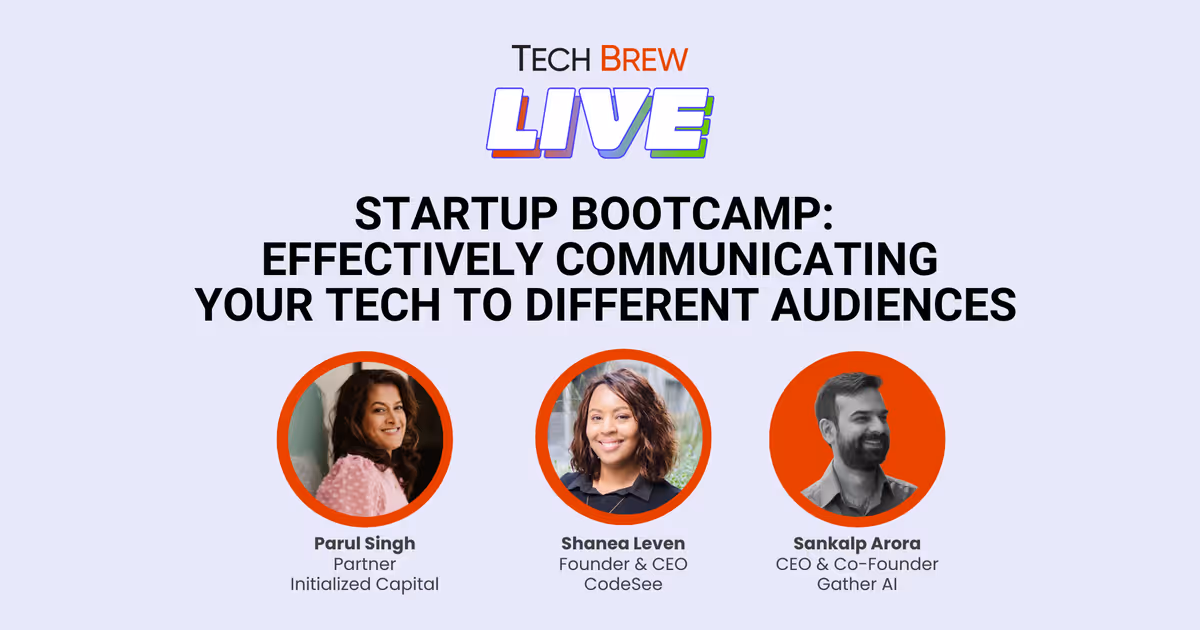 TECH BREW
LIVE

STARTUP BOOTCAMP: EFFECTIVELY COMMUNICATING YOUR TECH TO DIFFERENT AUDIENCES

Parul Singh
Partner
Initialized Capital

Shanea Leven
Founder & CEO
CodeSee

Sankalp Arora
CEO & Co-Founder
Gather AI